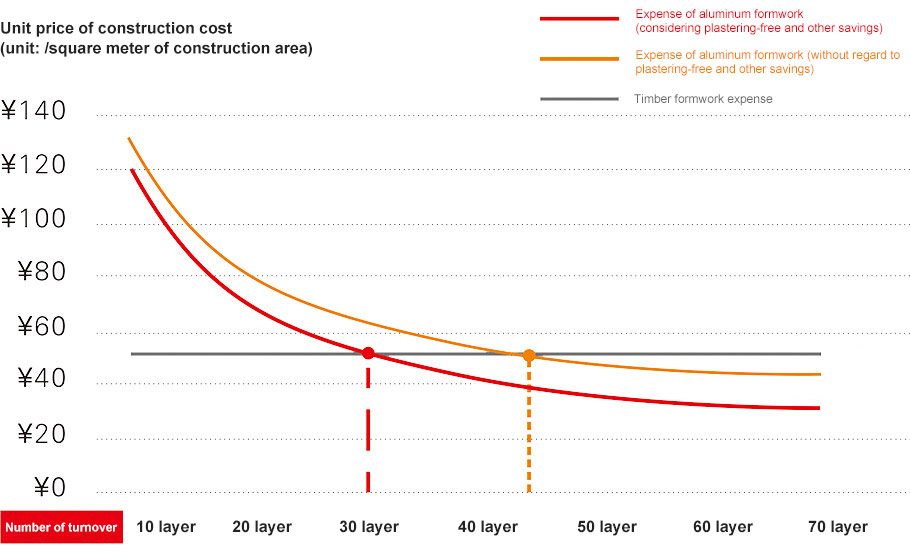 Unit price of construction cost
(unit: /square meter of construction area)

Expense of aluminum formwork (considering plastering-free and other savings)

Expense of aluminum formwork (without regard to plastering-free and other savings)

Timber formwork expense

¥140
¥120
¥100
¥80
¥60
¥40
¥20
¥0

Number of turnover
10 layer
20 layer
30 layer
40 layer
50 layer
60 layer
70 layer